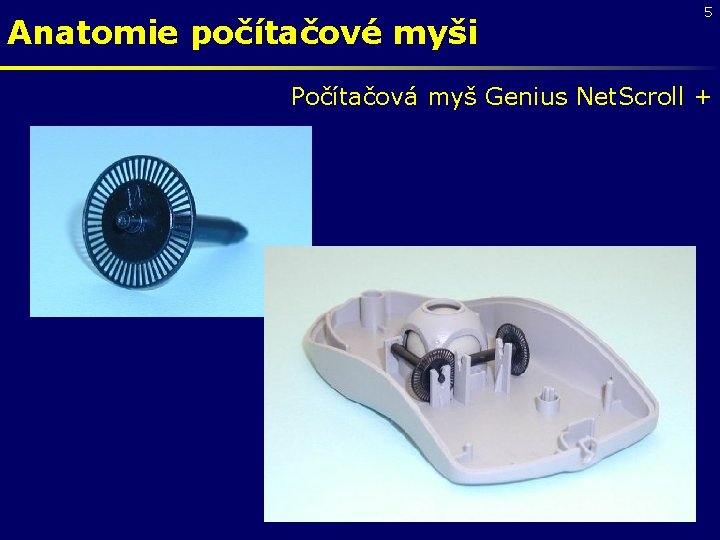 5

Anatomie počítačové myši

Počítačová myš Genius NetScroll +